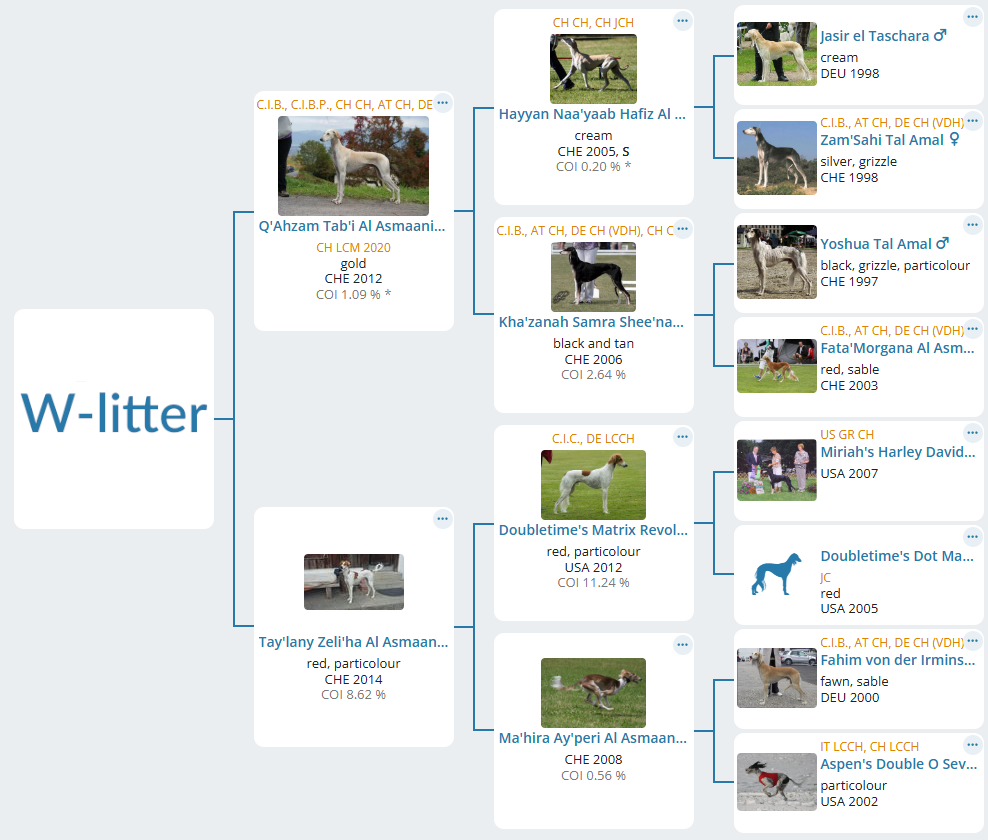 W-litter

C.I.B., C.I.B.P., CH CH, AT CH, DE
Q'Ahzam Tab'i Al Asmaani...
CH LCM 2020
gold
CHE 2012
COI 1.09 % *

Tay'lany Zeli'ha Al Asmaan...
red, particolour
CHE 2014
COI 8.62 %

CH CH, CH JCH
Hayyan Naa'yaab Hafiz Al ...
cream
CHE 2005, S
COI 0.20 % *

C.I.B., AT CH, DE CH (VDH), CH C
Kha'zanah Samra Shee'na...
black and tan
CHE 2006
COI 2.64 %

C.I.C., DE LCCH
Doubletime's Matrix Revol...
red, particolour
USA 2012
COI 11.24 %

Ma'hira Ay'peri Al Asmaan...
CHE 2008
COI 0.56 %

Jasir el Taschara ♂
cream
DEU 1998

C.I.B., AT CH, DE CH (VDH)
Zam'Sahi Tal Amal ♀
silver, grizzle
CHE 1998

Yoshua Tal Amal ♂
black, grizzle, particolour
CHE 1997

C.I.B., AT CH, DE CH (VDH)
Fata'Morgana Al Asm...
red, sable
CHE 2003

US GR CH
Miriah's Harley David...
USA 2007

Doubletime's Dot Ma...
JC
red
USA 2005

C.I.B., AT CH, DE CH (VDH)
Fahim von der Irmins...
fawn, sable
DEU 2000

IT LCCH, CH LCCH
Aspen's Double O Sev...
particolour
USA 2002